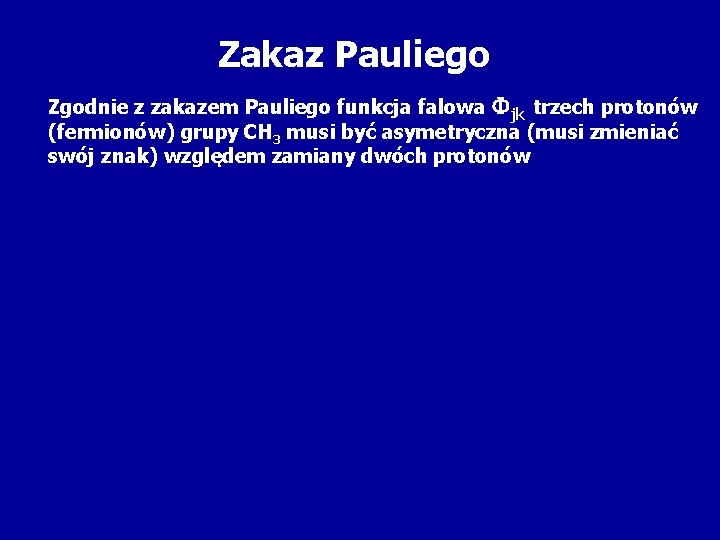 Zakaz Pauliego

Zgodnie z zakazem Pauliego funkcja falowa $\Phi_{jk}$ trzech protonów (fermionów) grupy $CH_3$ musi być asymetryczna (musi zmieniać swój znak) względem zamiany dwóch protonów